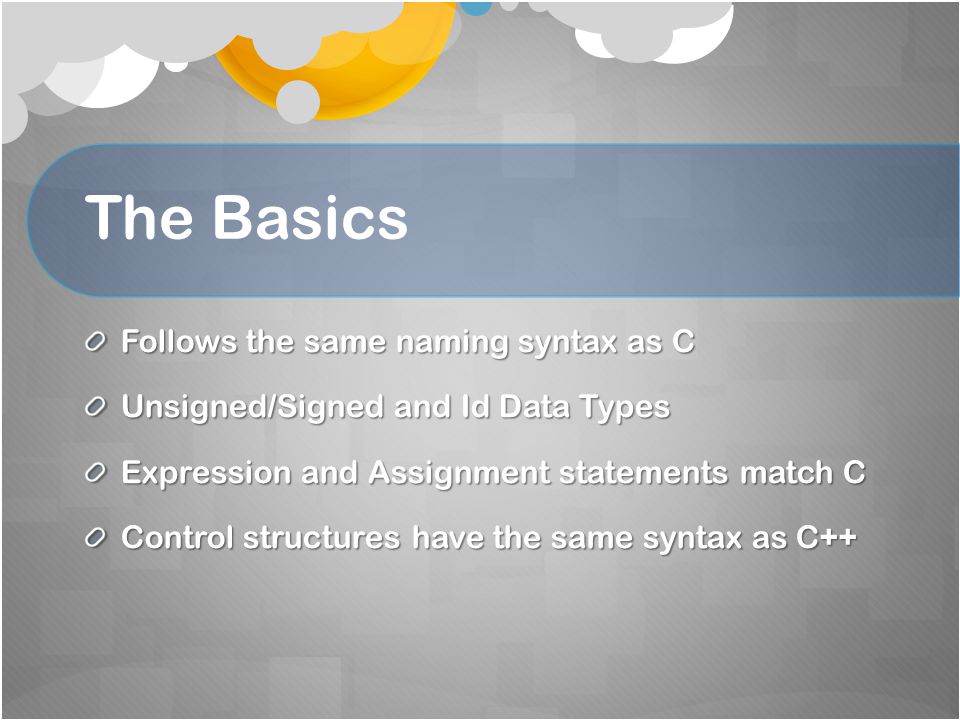 The Basics

Follows the same naming syntax as C

Unsigned/Signed and Id Data Types

Expression and Assignment statements match C

Control structures have the same syntax as C++